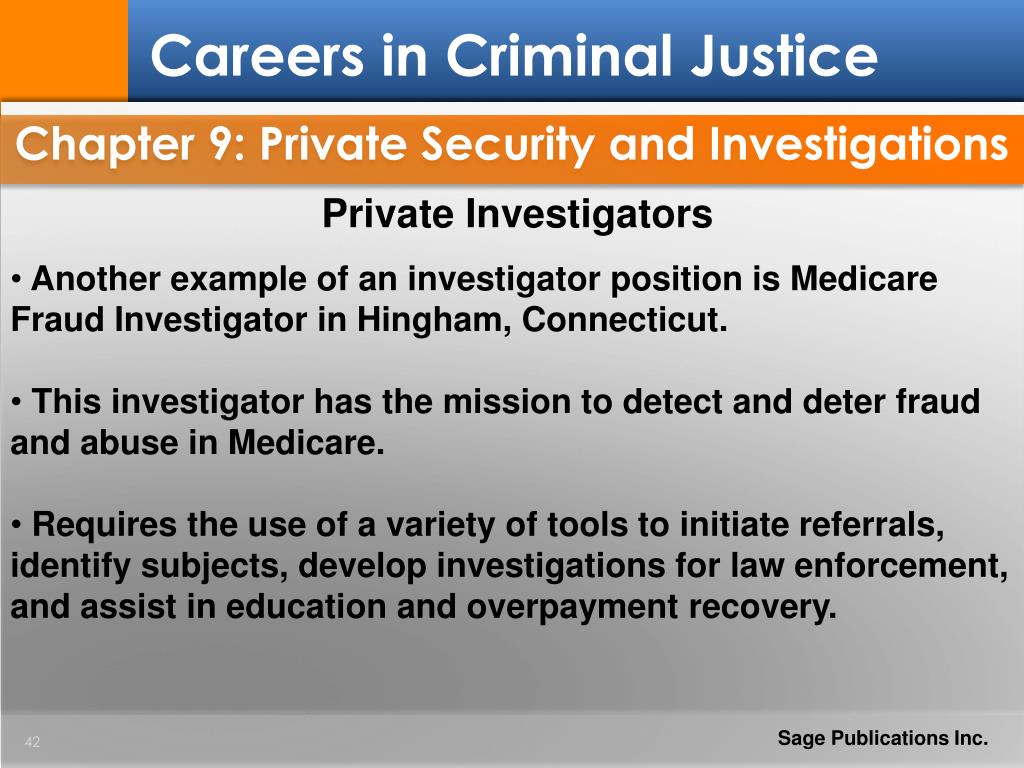 Careers in Criminal Justice

Chapter 9: Private Security and Investigations

Private Investigators

• Another example of an investigator position is Medicare Fraud Investigator in Hingham, Connecticut.

• This investigator has the mission to detect and deter fraud and abuse in Medicare.

• Requires the use of a variety of tools to initiate referrals, identify subjects, develop investigations for law enforcement, and assist in education and overpayment recovery.

42

Sage Publications Inc.